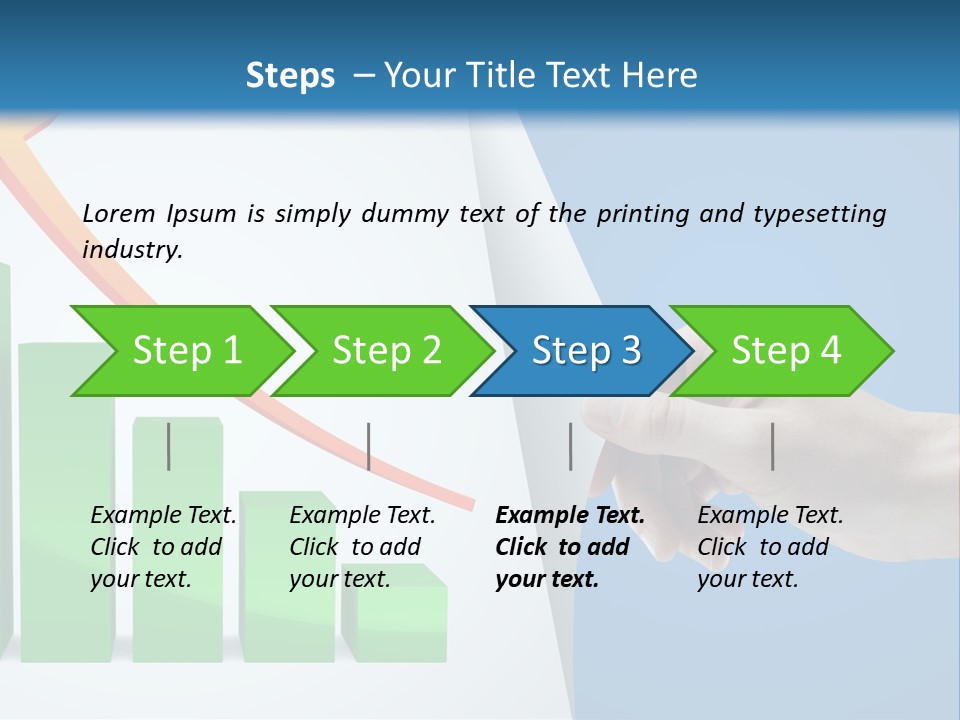 Steps – Your Title Text Here

Lorem Ipsum is simply dummy text of the printing and typesetting industry.

Step 1

Step 2

Step 3

Step 4

Example Text. Click to add your text.

Example Text. Click to add your text.

Example Text. Click to add your text.

Example Text. Click to add your text.